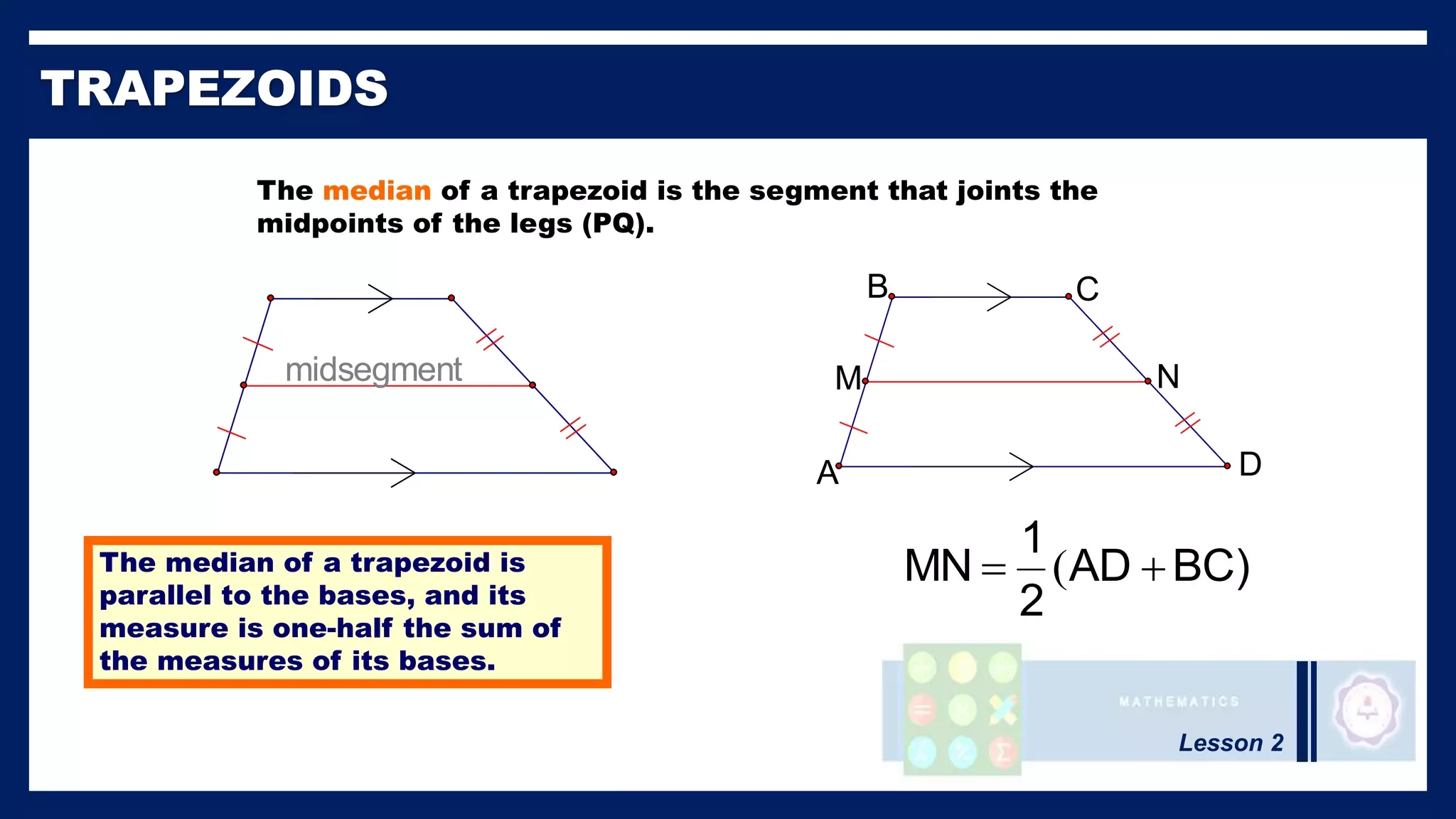 TRAPEZOIDS

The median of a trapezoid is the segment that joints the midpoints of the legs (PQ).

midsegment

B C M N A D

The median of a trapezoid is parallel to the bases, and its measure is one-half the sum of the measures of its bases.

$MN = \frac{1}{2}(AD + BC)$

MATHEMATICS
Lesson 2